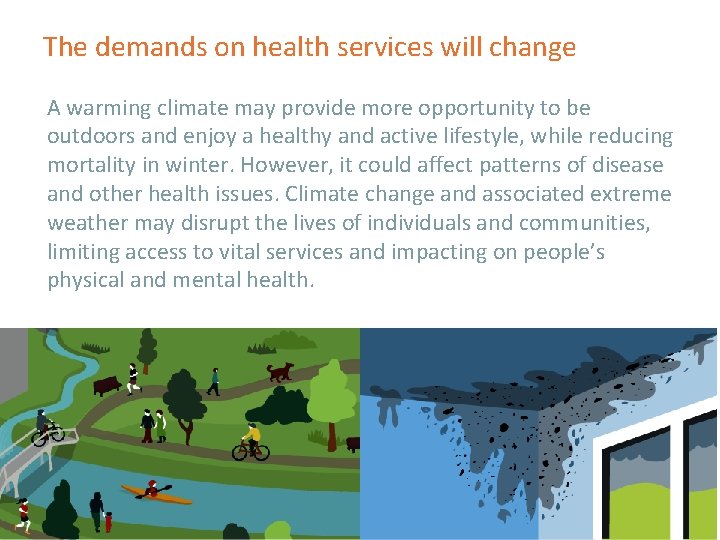 The demands on health services will change

A warming climate may provide more opportunity to be outdoors and enjoy a healthy and active lifestyle, while reducing mortality in winter. However, it could affect patterns of disease and other health issues. Climate change and associated extreme weather may disrupt the lives of individuals and communities, limiting access to vital services and impacting on people's physical and mental health.